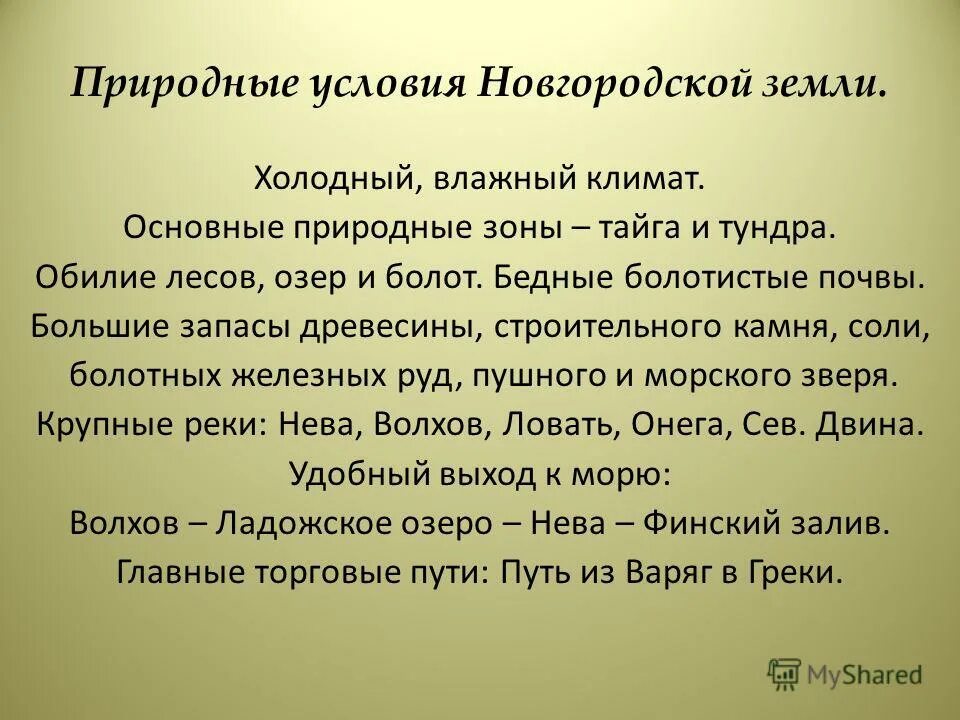 Природные условия Новгородской земли.

Холодный, влажный климат.
Основные природные зоны – тайга и тундра.
Обилие лесов, озер и болот. Бедные болотистые почвы.
Большие запасы древесины, строительного камня, соли, болотных железных руд, пушного и морского зверя.
Крупные реки: Нева, Волхов, Ловать, Онега, Сев. Двина.
Удобный выход к морю:
Волхов – Ладожское озеро – Нева – Финский залив.
Главные торговые пути: Путь из Варяг в Греки.

MyShared